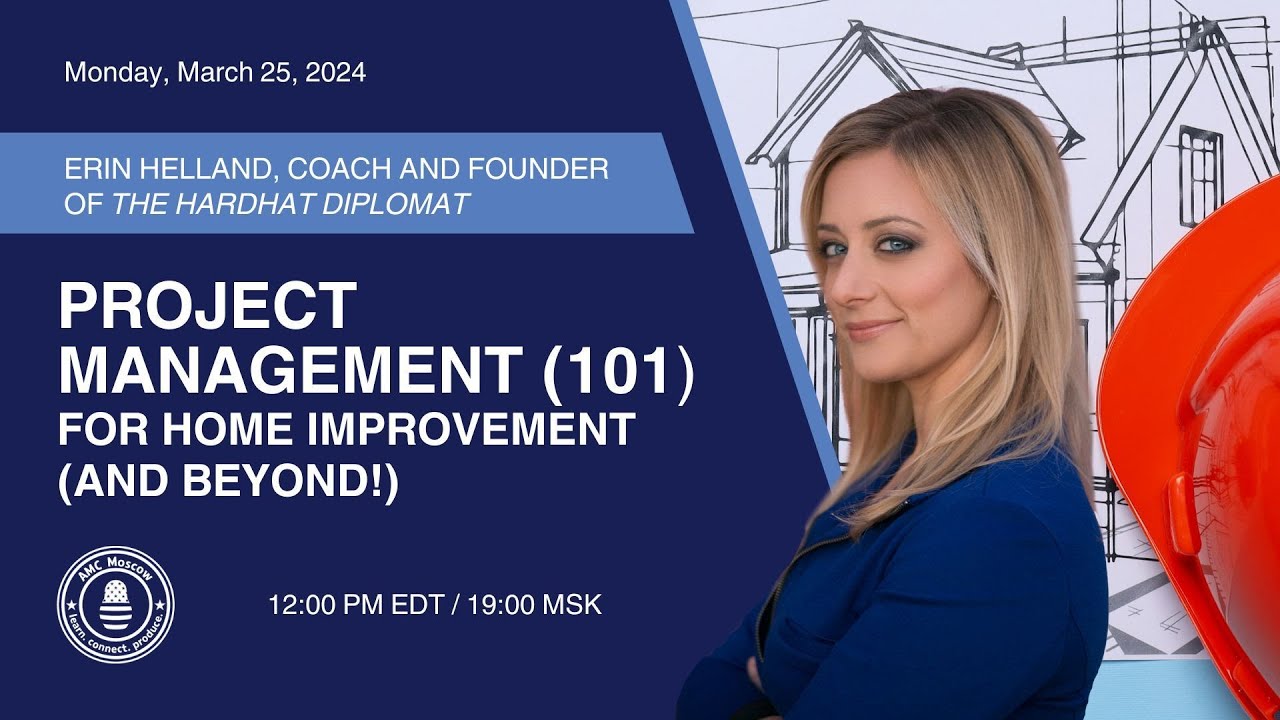 Monday, March 25, 2024

ERIN HELLAND, COACH AND FOUNDER OF THE HARDHAT DIPLOMAT

PROJECT MANAGEMENT (101) FOR HOME IMPROVEMENT (AND BEYOND!)

AMC Moscow
learn. connect. produce.

12:00 PM EDT / 19:00 MSK